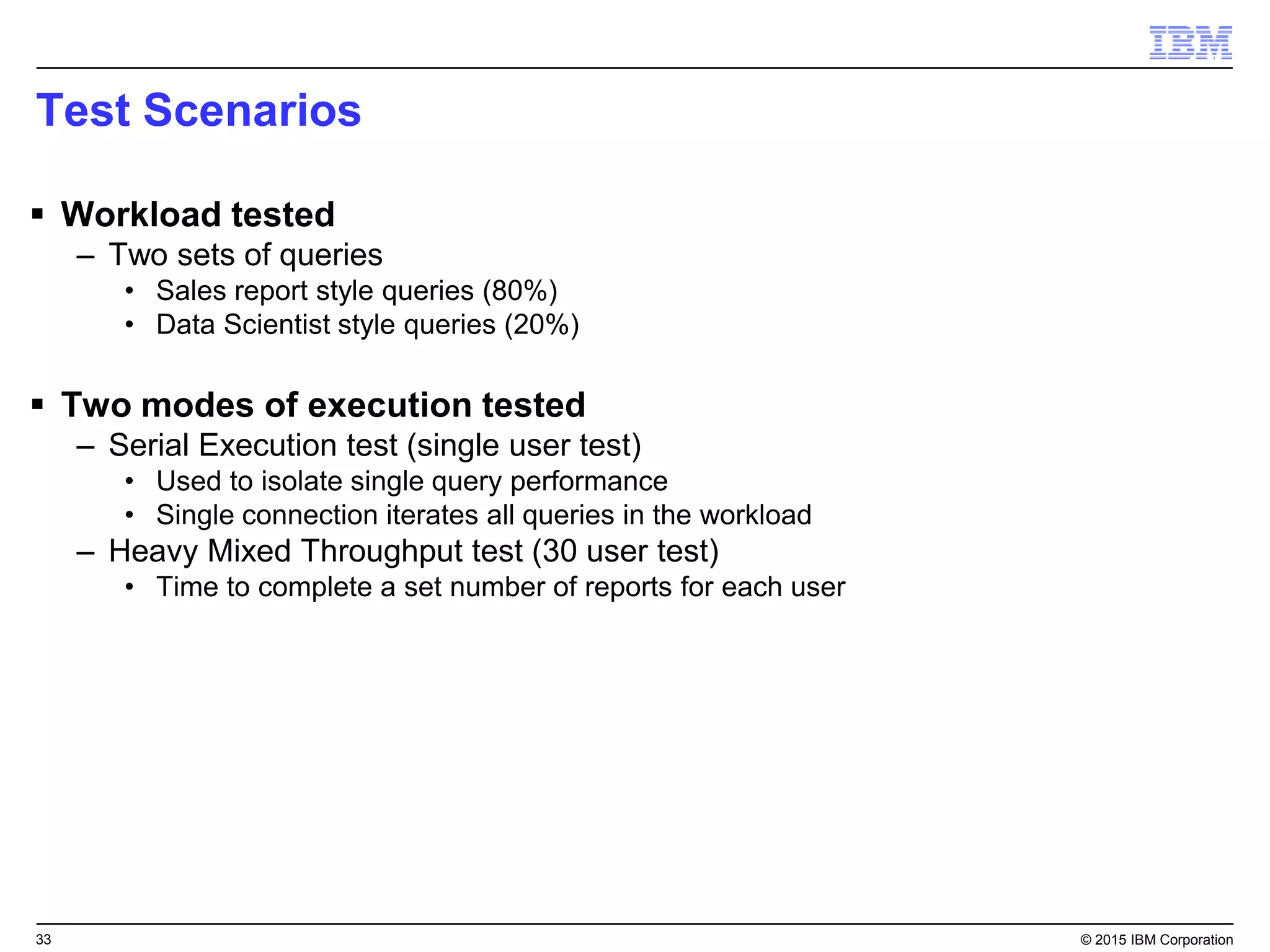 IBM

Test Scenarios

▪ Workload tested
– Two sets of queries
• Sales report style queries (80%)
• Data Scientist style queries (20%)

▪ Two modes of execution tested
– Serial Execution test (single user test)
• Used to isolate single query performance
• Single connection iterates all queries in the workload
– Heavy Mixed Throughput test (30 user test)
• Time to complete a set number of reports for each user

33

© 2015 IBM Corporation